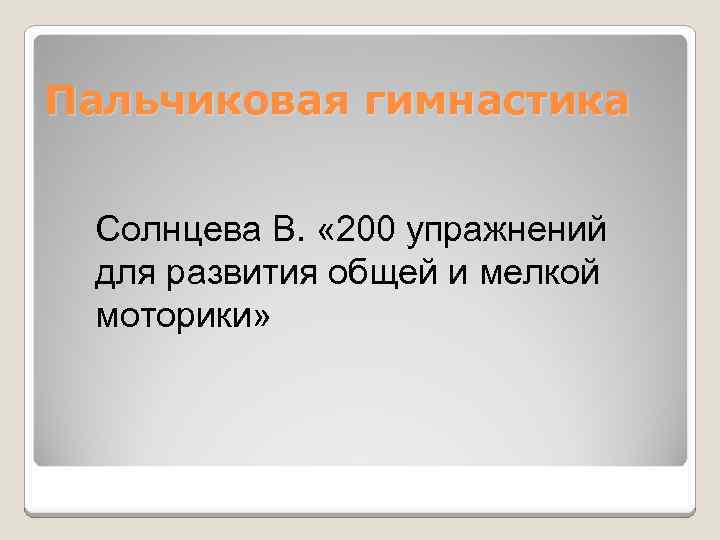 Пальчиковая гимнастика

Солнцева В. «200 упражнений для развития общей и мелкой моторики»